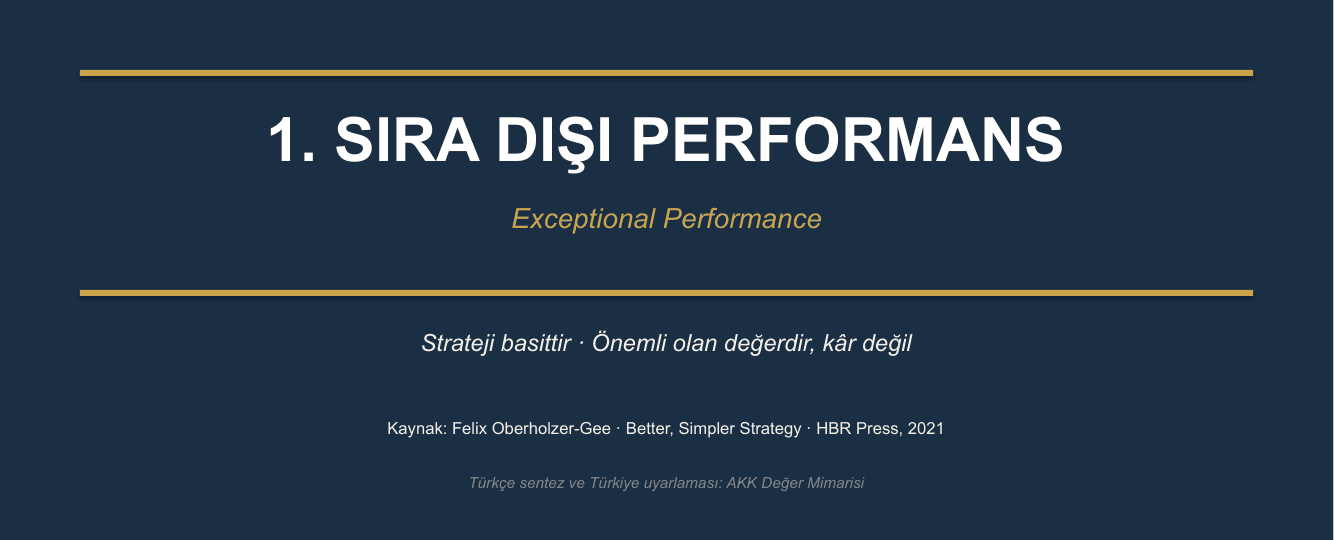 1. SIRA DIŞI PERFORMANS

Exceptional Performance

Strateji basittir · Önemli olan değerdir, kâr değil

Kaynak: Felix Oberholzer-Gee · Better, Simpler Strategy · HBR Press, 2021

Türkçe sentez ve Türkiye uyarlaması: AKK Değer Mimarisi